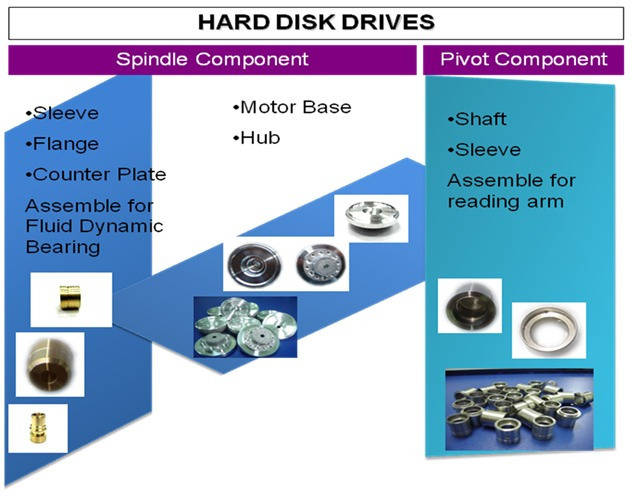 HARD DISK DRIVES

Spindle Component

•Sleeve
•Flange
•Counter Plate
Assemble for Fluid Dynamic Bearing

•Motor Base
•Hub

Pivot Component

•Shaft
•Sleeve
Assemble for reading arm